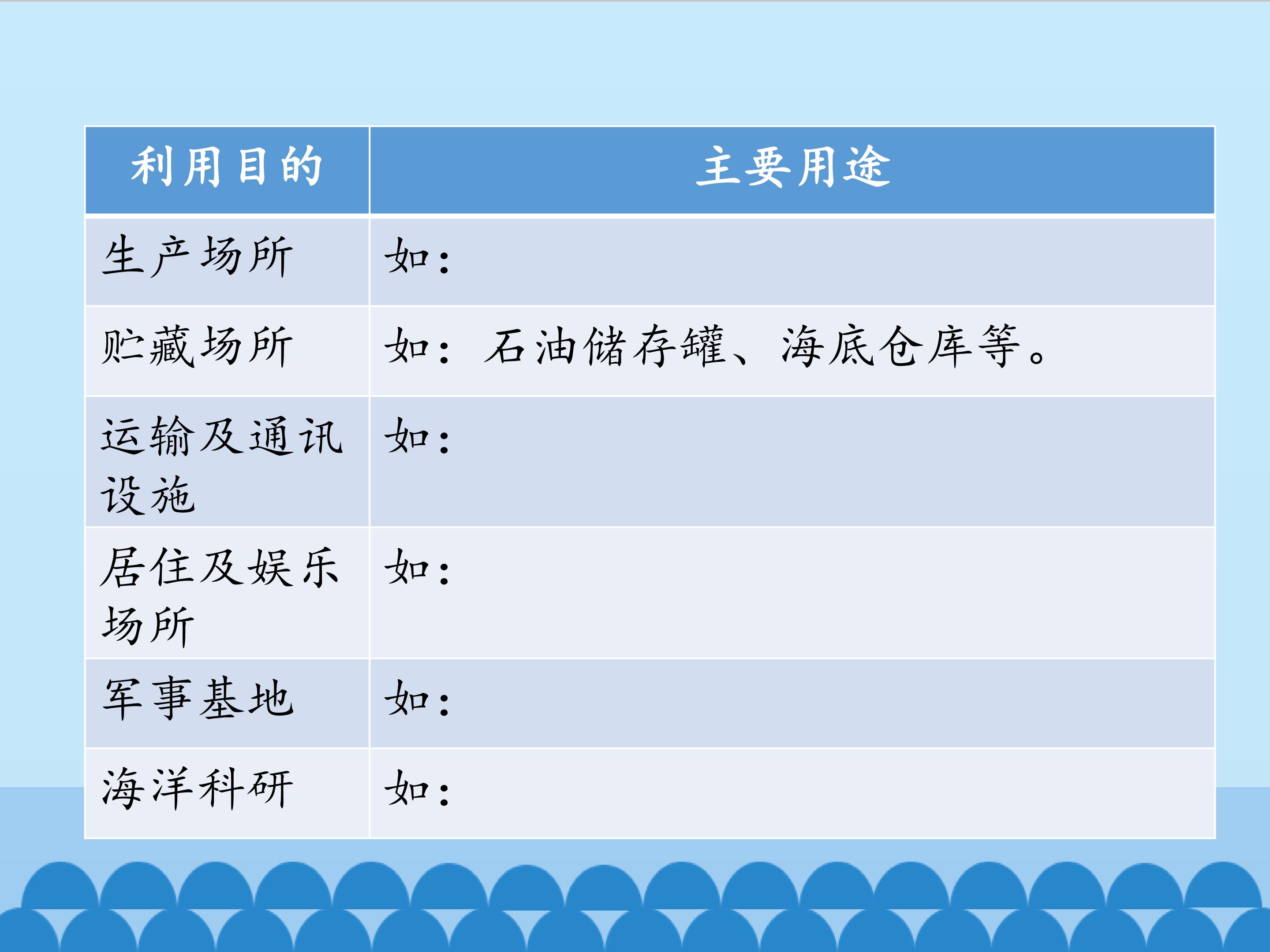 | 利用目的 | 主要用途 |
|---|---|
| 生产场所 | 如： |
| 贮藏场所 | 如：石油储存罐、海底仓库等。 |
| 运输及通讯设施 | 如： |
| 居住及娱乐场所 | 如： |
| 军事基地 | 如： |
| 海洋科研 | 如： |